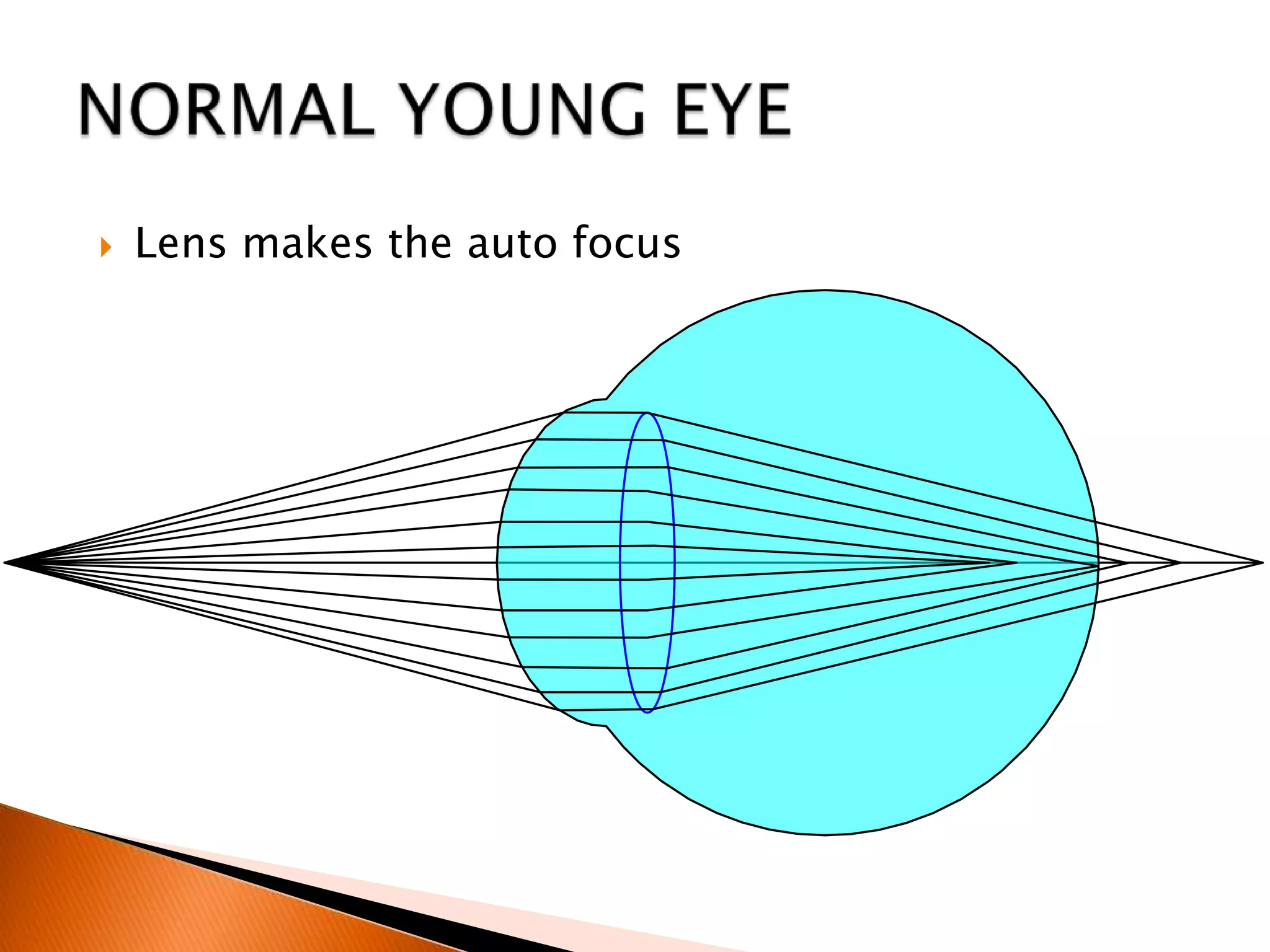 NORMAL YOUNG EYE

Lens makes the auto focus